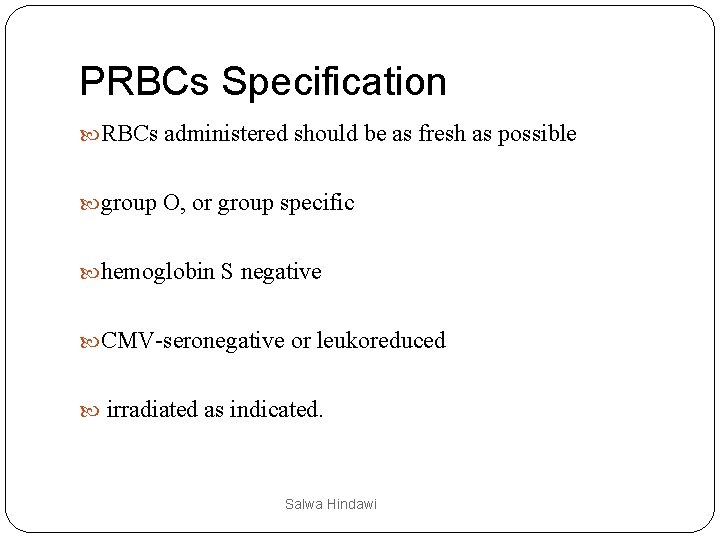 PRBCs Specification

RBCs administered should be as fresh as possible

group O, or group specific

hemoglobin S negative

CMV-seronegative or leukoreduced

irradiated as indicated.

Salwa Hindawi